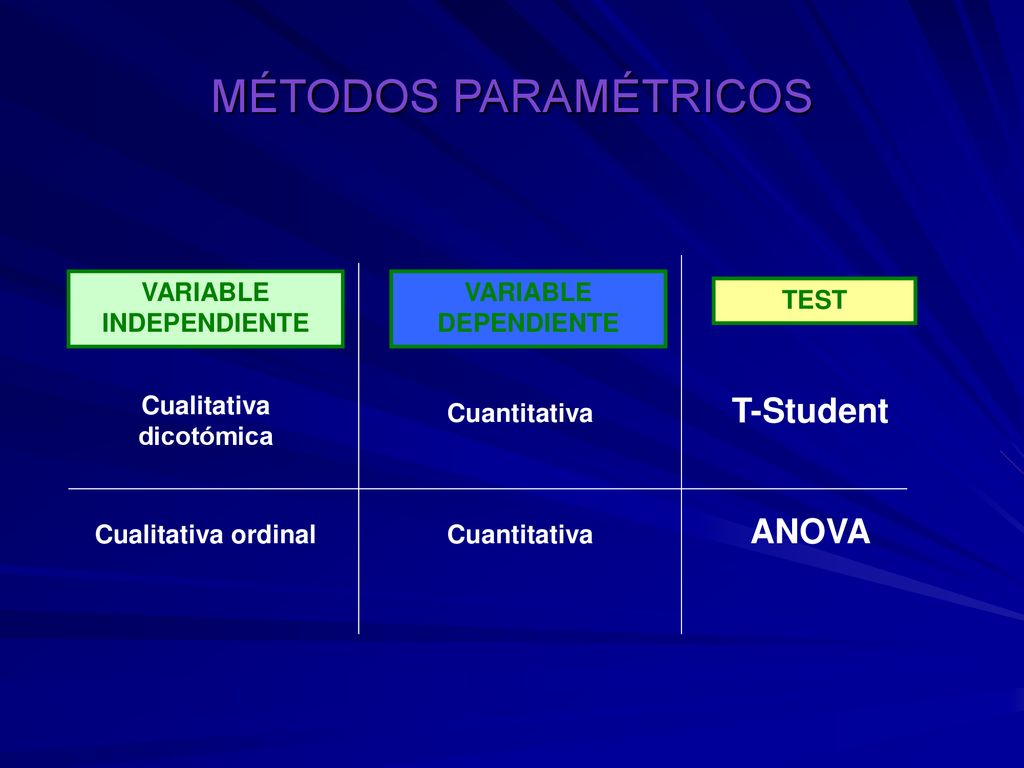 MÉTODOS PARAMÉTRICOS

| VARIABLE INDEPENDIENTE | VARIABLE DEPENDIENTE | TEST |
|---|---|---|
| Cualitativa dicotómica | Cuantitativa | T-Student |
| Cualitativa ordinal | Cuantitativa | ANOVA |